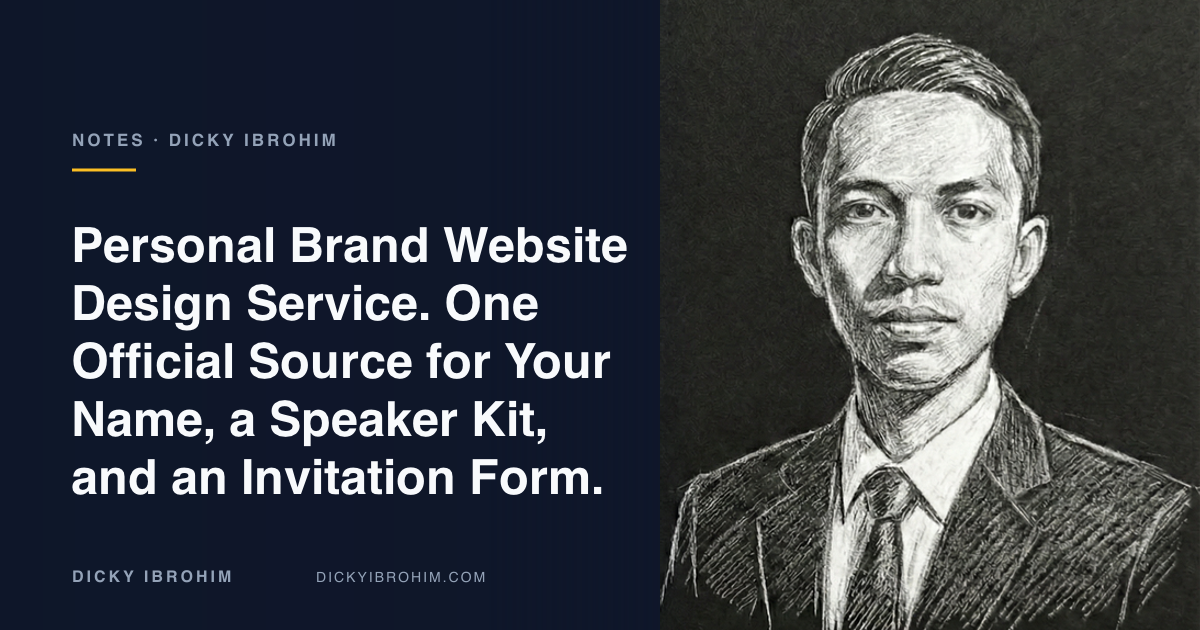 NOTES · DICKY IBROHIM

Personal Brand Website Design Service. One Official Source for Your Name, a Speaker Kit, and an Invitation Form.

DICKY IBROHIM DICKYIBROHIM.COM